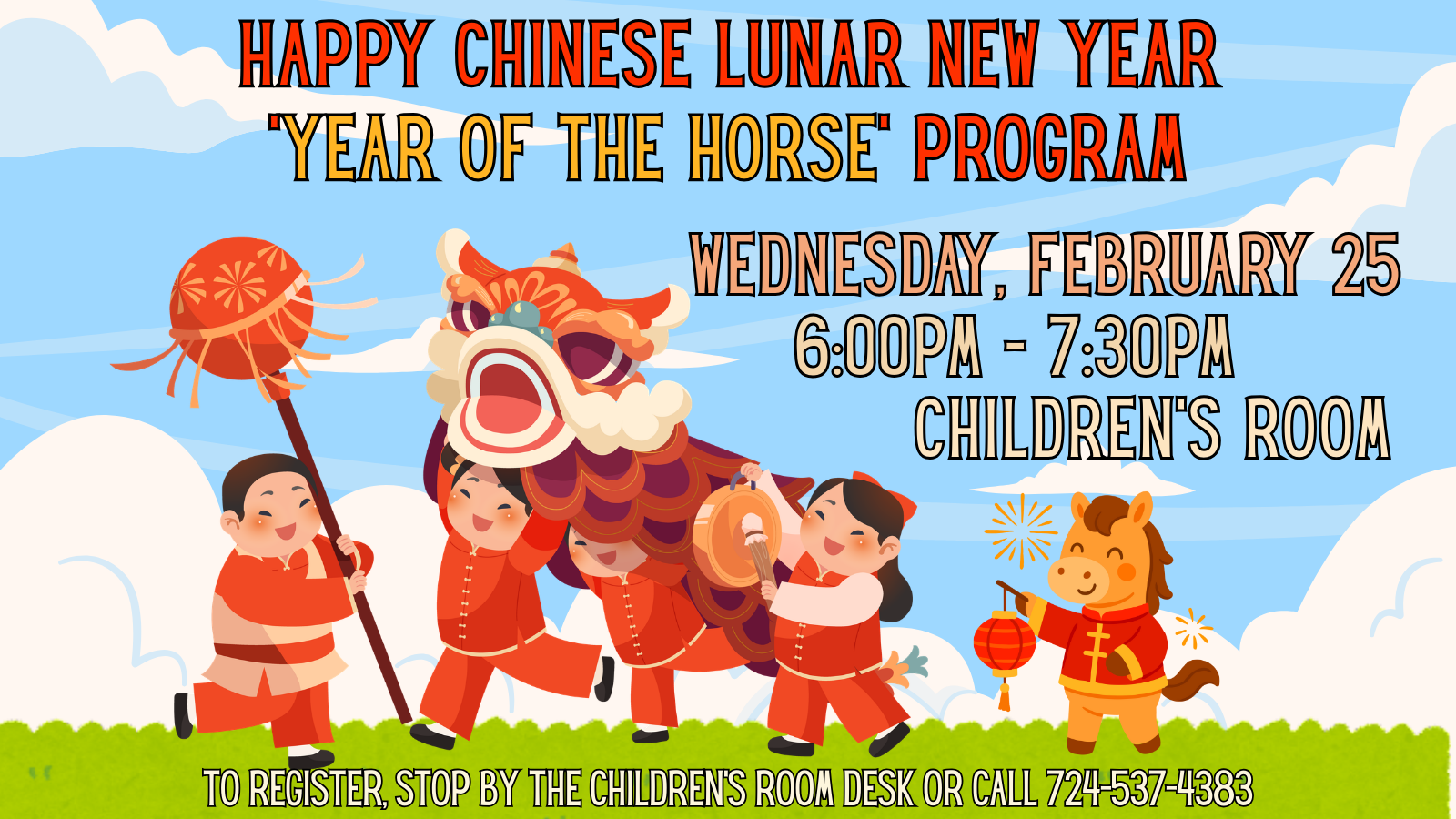 HAPPY CHINESE LUNAR NEW YEAR
'YEAR OF THE HORSE' PROGRAM

WEDNESDAY, FEBRUARY 25
6:00PM - 7:30PM
CHILDREN'S ROOM

TO REGISTER, STOP BY THE CHILDREN'S ROOM DESK OR CALL 724-537-4383